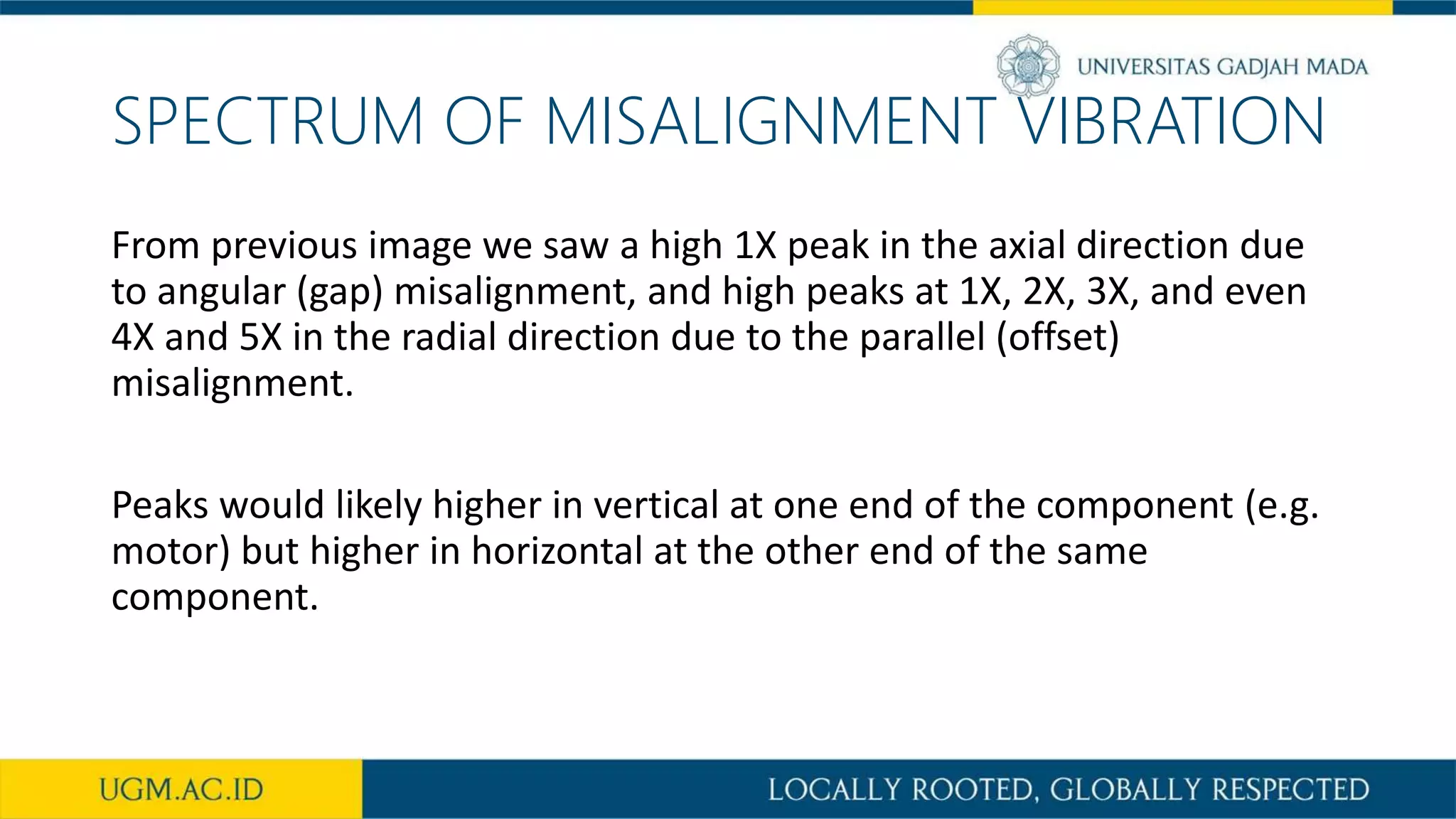 UNIVERSITAS GADJAH MADA

SPECTRUM OF MISALIGNMENT VIBRATION

From previous image we saw a high 1X peak in the axial direction due to angular (gap) misalignment, and high peaks at 1X, 2X, 3X, and even 4X and 5X in the radial direction due to the parallel (offset) misalignment.

Peaks would likely higher in vertical at one end of the component (e.g. motor) but higher in horizontal at the other end of the same component.

UGM.AC.ID

LOCALLY ROOTED, GLOBALLY RESPECTED